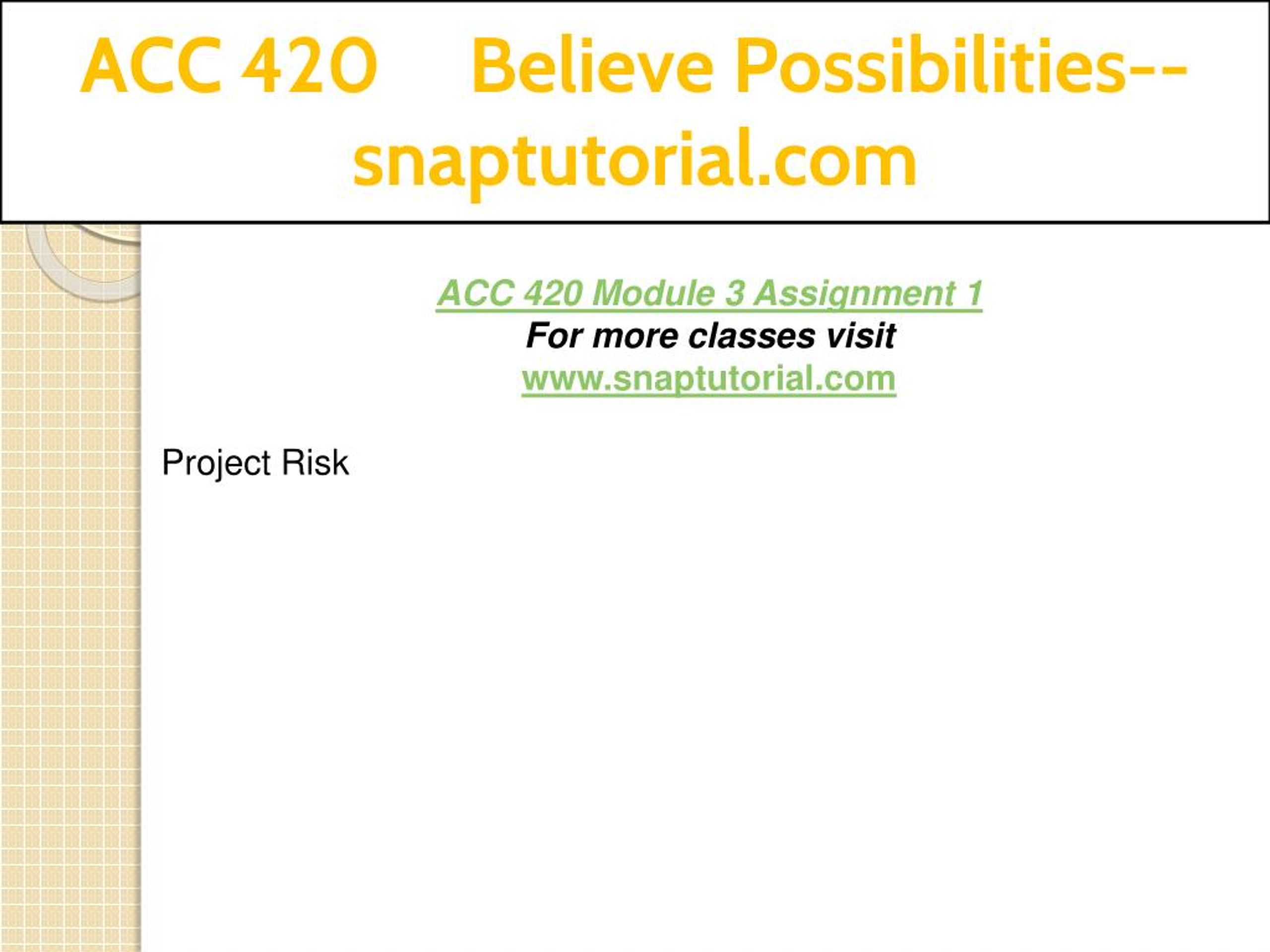 ACC 420 Believe Possibilities--snaptutorial.com

ACC 420 Module 3 Assignment 1
For more classes visit
www.snaptutorial.com

Project Risk